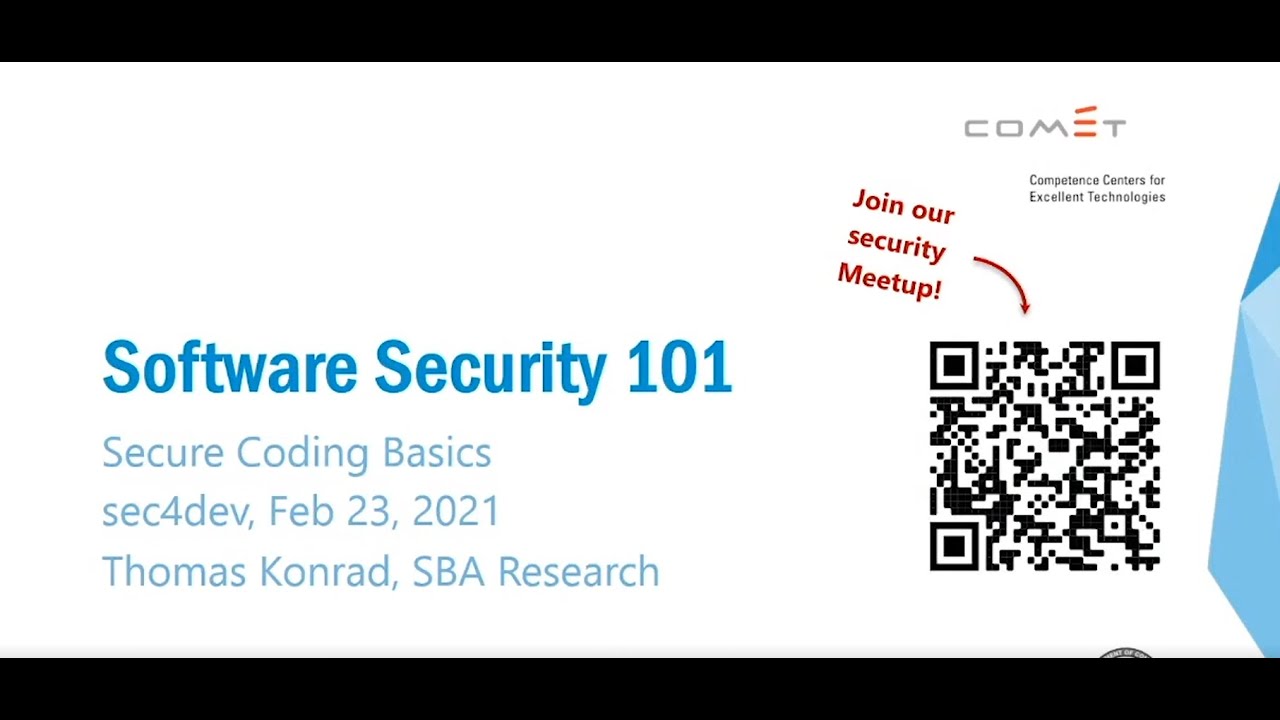 COMET

Competence Centers for Excellent Technologies

Join our security Meetup!

Software Security 101

Secure Coding Basics
sec4dev, Feb 23, 2021
Thomas Konrad, SBA Research